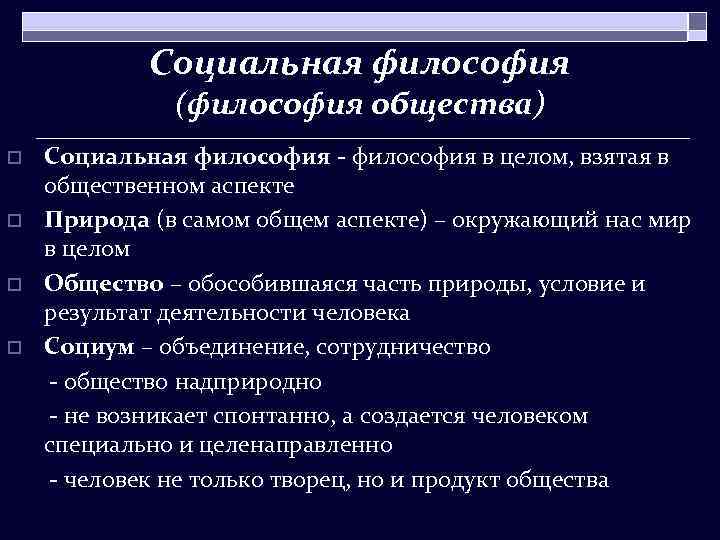 Социальная философия
(философия общества)

Социальная философия - философия в целом, взятая в общественном аспекте

Природа (в самом общем аспекте) – окружающий нас мир в целом

Общество – обособившаяся часть природы, условие и результат деятельности человека

Социум – объединение, сотрудничество

- общество надприродно

- не возникает спонтанно, а создается человеком специально и целенаправленно

- человек не только творец, но и продукт общества